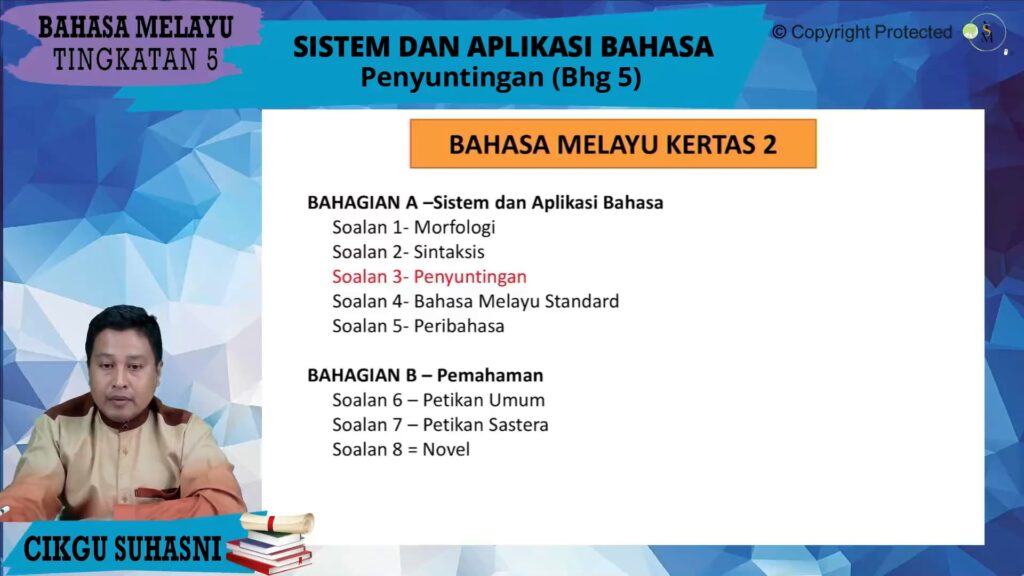 BAHASA MELAYU
TINGKATAN 5

SISTEM DAN APLIKASI BAHASA
Penyuntingan (Bhg 5)

© Copyright Protected

BAHASA MELAYU KERTAS 2

BAHAGIAN A –Sistem dan Aplikasi Bahasa
Soalan 1- Morfologi
Soalan 2- Sintaksis
Soalan 3- Penyuntingan
Soalan 4- Bahasa Melayu Standard
Soalan 5- Peribahasa

BAHAGIAN B – Pemahaman
Soalan 6 – Petikan Umum
Soalan 7 – Petikan Sastera
Soalan 8 = Novel

CIKGU SUHASNI